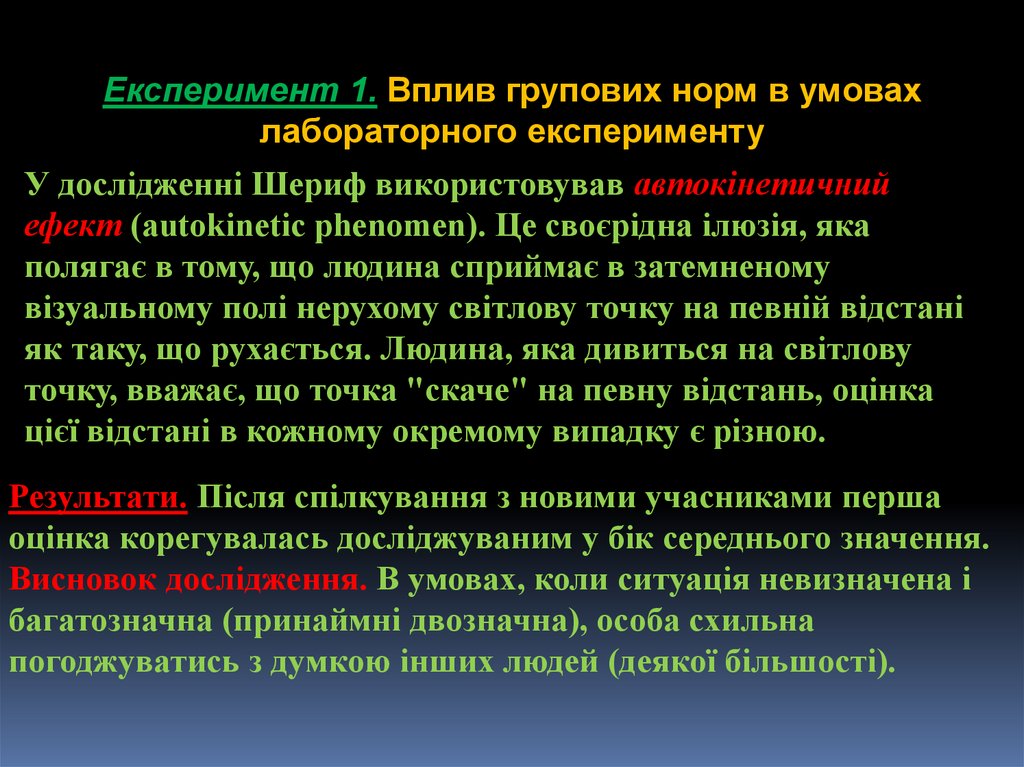 Експеримент 1. Вплив групових норм в умовах лабораторного експерименту

У дослідженні Шериф використовував автокінетичний ефект (autokinetic phenomen). Це своєрідна ілюзія, яка полягає в тому, що людина сприймає в затемненому візуальному полі нерухому світлову точку на певній відстані як таку, що рухається. Людина, яка дивиться на світлову точку, вважає, що точка "скаче" на певну відстань, оцінка цієї відстані в кожному окремому випадку є різною.

Результати. Після спілкування з новими учасниками перша оцінка корегувалась досліджуваним у бік середнього значення. Висновок дослідження. В умовах, коли ситуація невизначена і багатозначна (принаймні двозначна), особа схильна погоджуватись з думкою інших людей (деякої більшості).